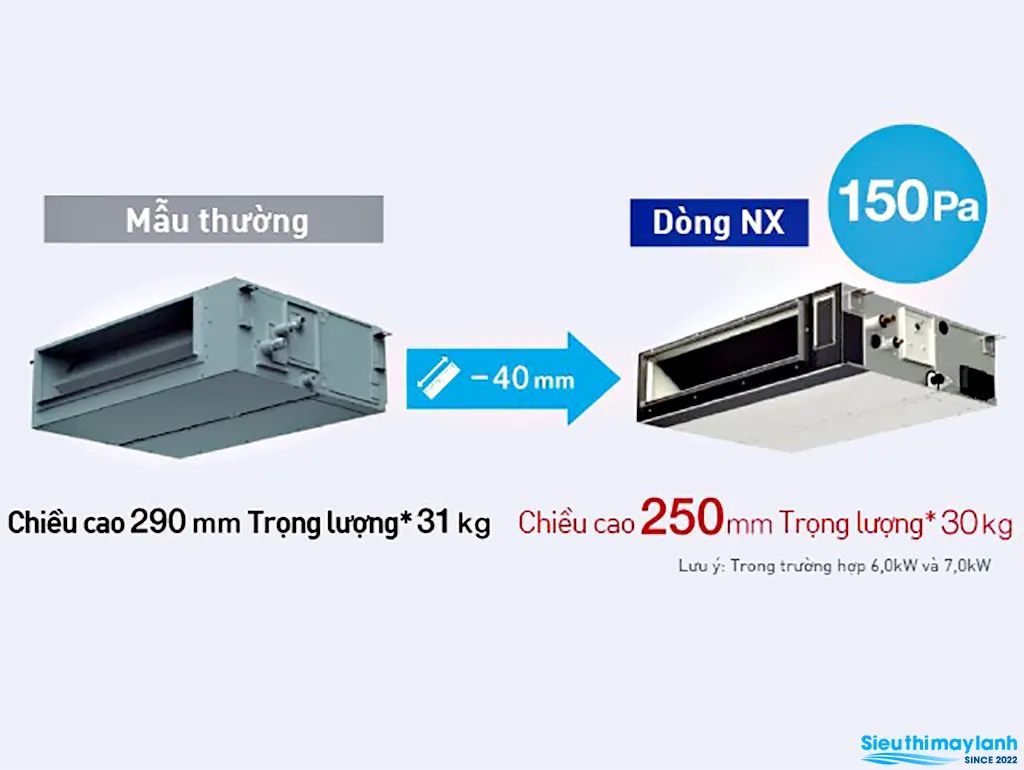 Mẫu thường

Dòng NX

150 Pa

−40 mm

Chiều cao 290 mm Trọng lượng* 31 kg

Chiều cao 250 mm Trọng lượng* 30 kg

Lưu ý: Trong trường hợp 6,0kW và 7,0kW

Sieuthimaylanh
SINCE 2022